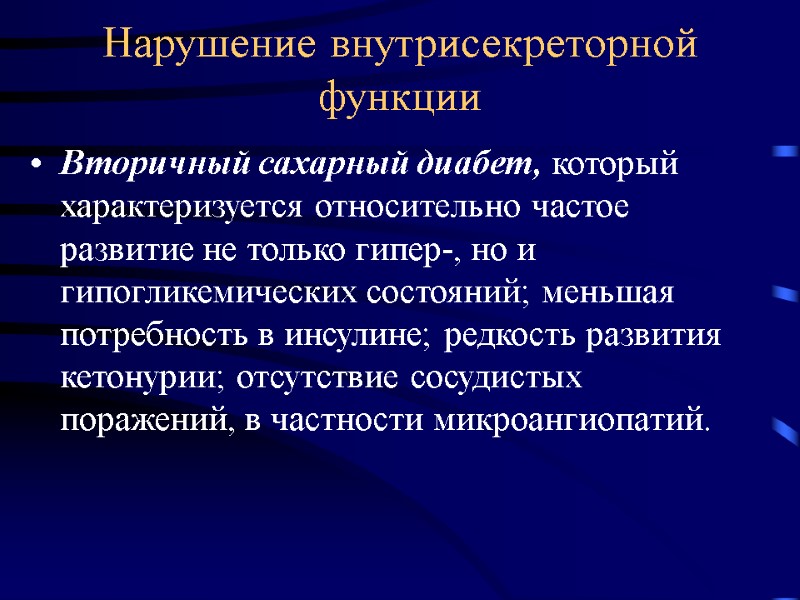 Нарушение внутрисекреторной функции

• Вторичный сахарный диабет, который характеризуется относительно частое развитие не только гипер-, но и гипогликемических состояний; меньшая потребность в инсулине; редкость развития кетонурии; отсутствие сосудистых поражений, в частности микроангиопатий.